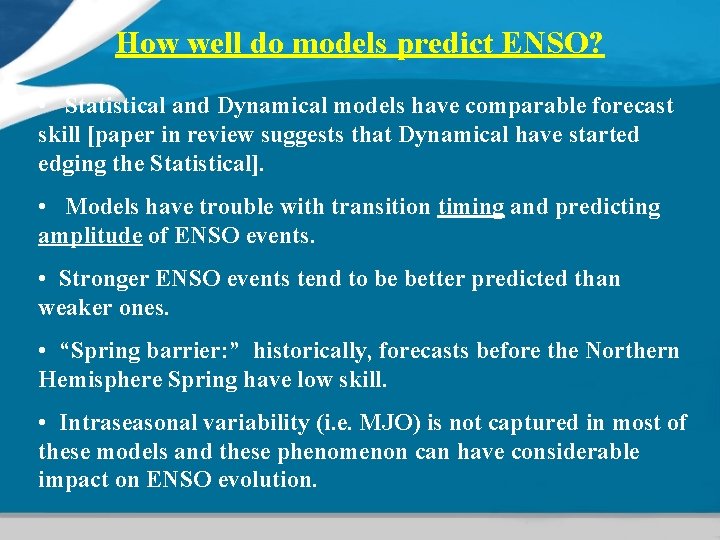 How well do models predict ENSO?

• Statistical and Dynamical models have comparable forecast skill [paper in review suggests that Dynamical have started edging the Statistical].

• Models have trouble with transition timing and predicting amplitude of ENSO events.

• Stronger ENSO events tend to be better predicted than weaker ones.

• “Spring barrier:” historically, forecasts before the Northern Hemisphere Spring have low skill.

• Intraseasonal variability (i.e. MJO) is not captured in most of these models and these phenomenon can have considerable impact on ENSO evolution.